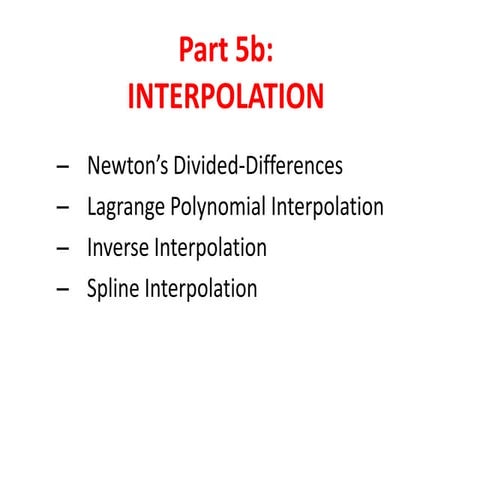 Part 5b:
INTERPOLATION

– Newton's Divided-Differences
– Lagrange Polynomial Interpolation
– Inverse Interpolation
– Spline Interpolation